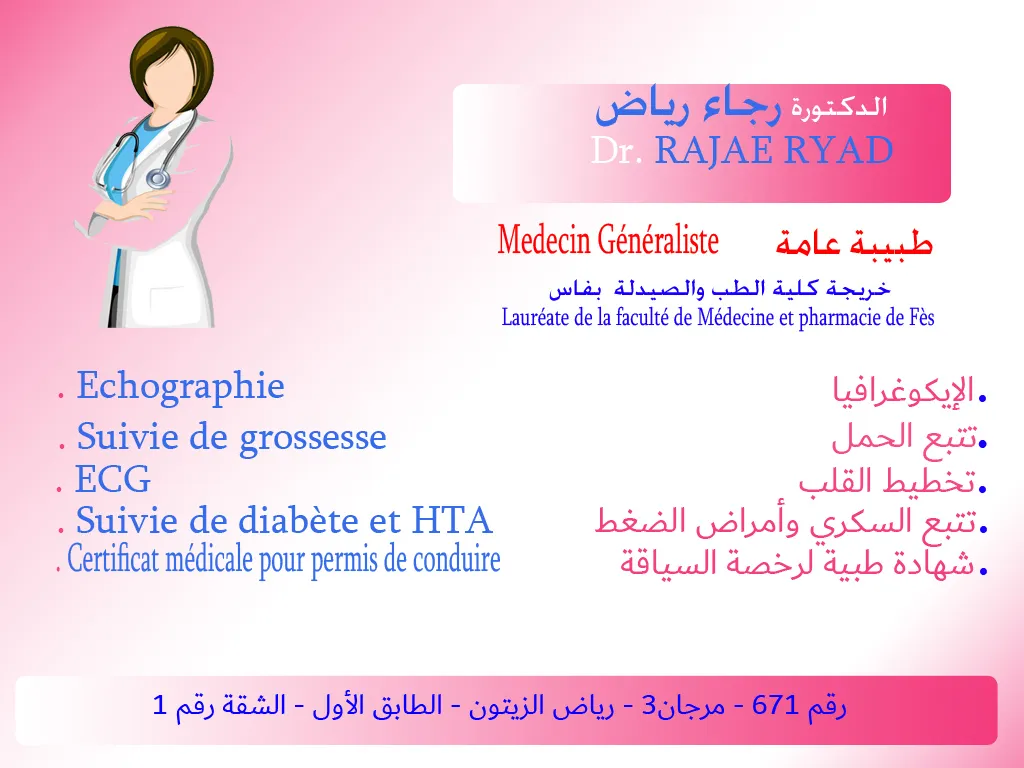 الدكتورة رجاء رياض
Dr. RAJAE RYAD

Medecin Généraliste
طبيبة عامة

خريجة كلية الطب والصيدلة بفاس
Lauréate de la faculté de Médecine et pharmacie de Fès

. Echographie
. Suivie de grossesse
. ECG
. Suivie de diabète et HTA
. Certificat médicale pour permis de conduire

.الإيكوغرافيا
.تتبع الحمل
.تخطيط القلب
.تتبع السكري وأمراض الضغط
.شهادة طبية لرخصة السياقة

رقم 671 - مرجان3 - رياض الزيتون - الطابق الأول - الشقة رقم 1